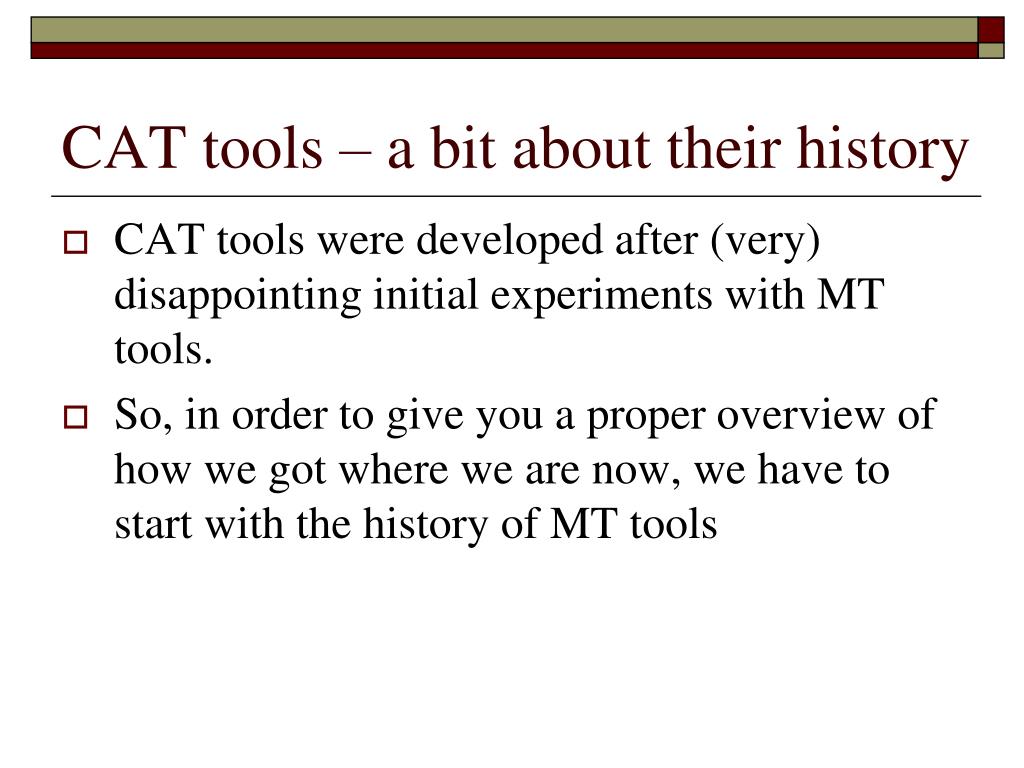 CAT tools – a bit about their history

CAT tools were developed after (very) disappointing initial experiments with MT tools.

So, in order to give you a proper overview of how we got where we are now, we have to start with the history of MT tools